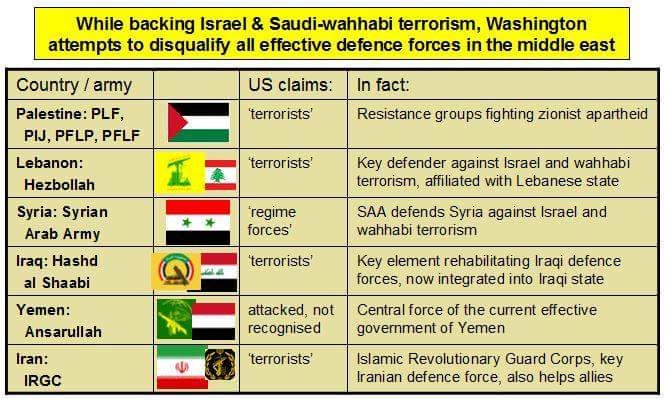 While backing Israel & Saudi-wahhabi terrorism, Washington attempts to disqualify all effective defence forces in the middle east

| Country / army | | US claims: | In fact: |
|---|---|---|---|
| Palestine: PLF, PIJ, PFLP, PFLF | | 'terrorists' | Resistance groups fighting zionist apartheid |
| Lebanon: Hezbollah | | 'terrorists' | Key defender against Israel and wahhabi terrorism, affiliated with Lebanese state |
| Syria: Syrian Arab Army | | 'regime forces' | SAA defends Syria against Israel and wahhabi terrorism |
| Iraq: Hashd al Shaabi | | 'terrorists' | Key element rehabilitating Iraqi defence forces, now integrated into Iraqi state |
| Yemen: Ansarullah | | attacked, not recognised | Central force of the current effective government of Yemen |
| Iran: IRGC | | 'terrorists' | Islamic Revolutionary Guard Corps, key Iranian defence force, also helps allies |